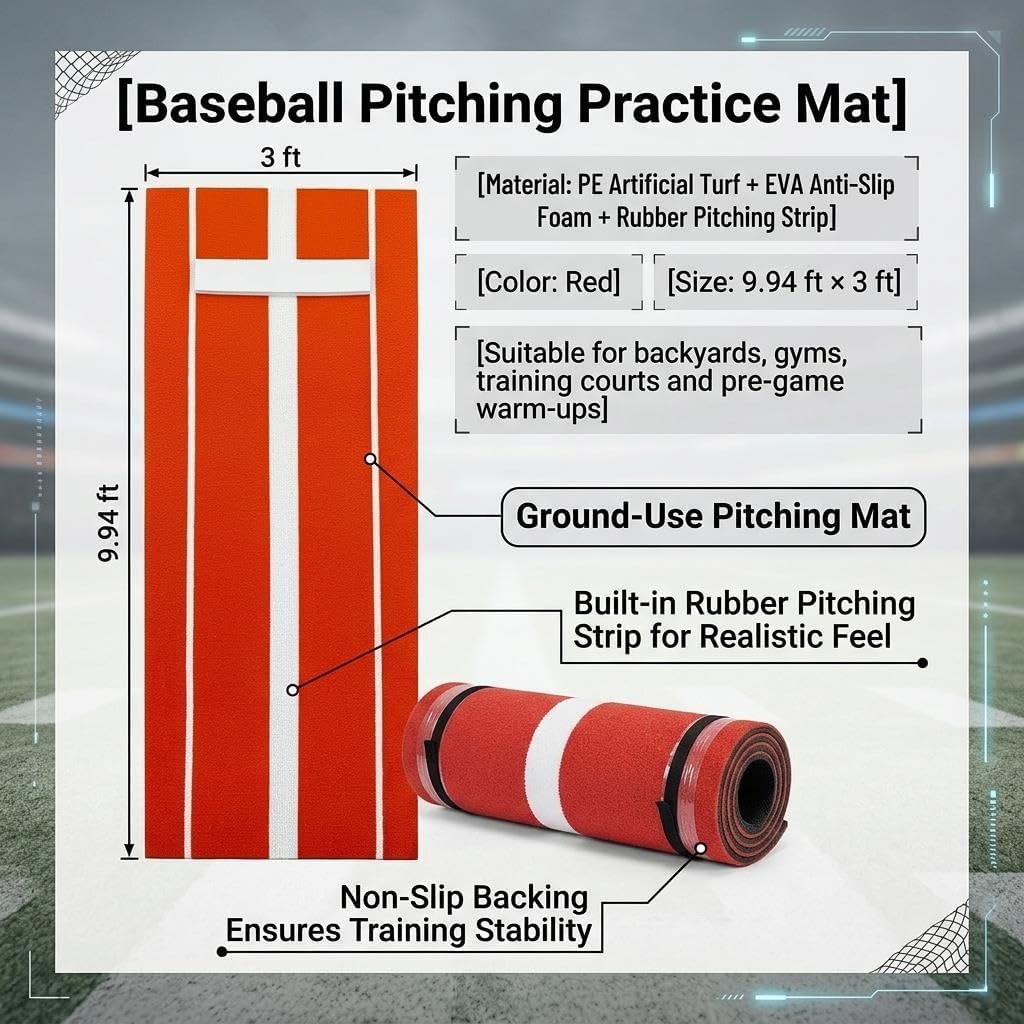 [Baseball Pitching Practice Mat]

3 ft

9.94 ft

[Material: PE Artificial Turf + EVA Anti-Slip Foam + Rubber Pitching Strip]

[Color: Red]

[Size: 9.94 ft × 3 ft]

[Suitable for backyards, gyms, training courts and pre-game warm-ups]

Ground-Use Pitching Mat

Built-in Rubber Pitching Strip for Realistic Feel

Non-Slip Backing Ensures Training Stability